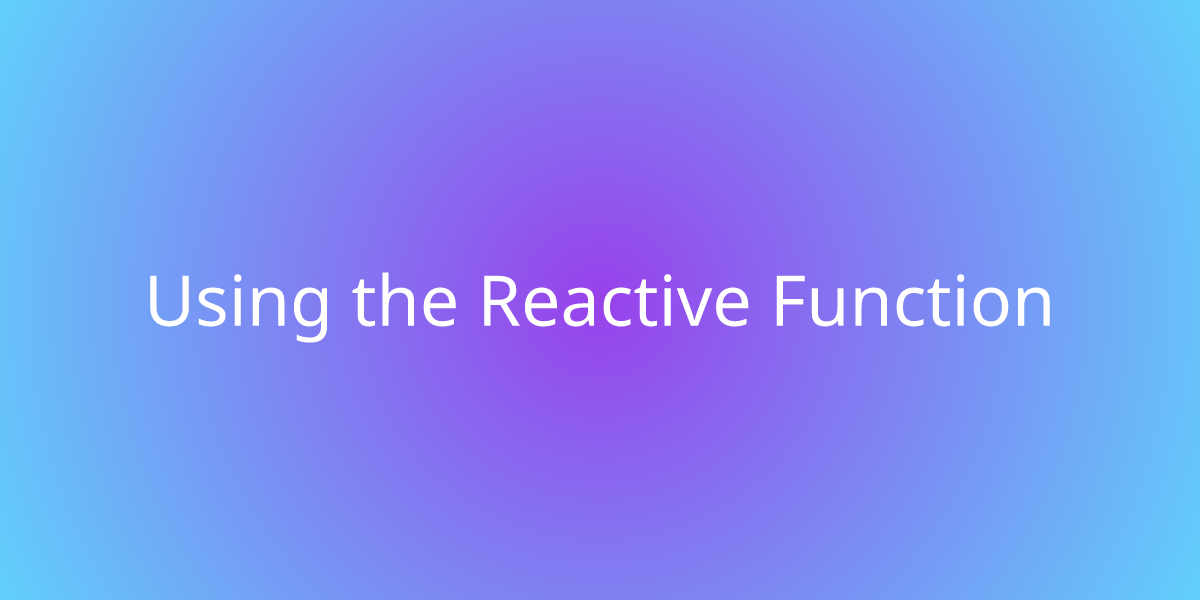 Using the Reactive Function